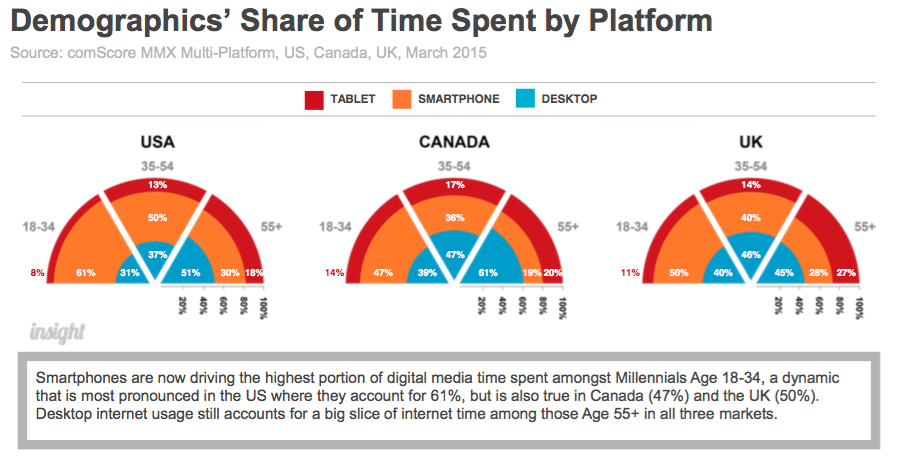 Demographics' Share of Time Spent by Platform
Source: comScore MMX Multi-Platform, US, Canada, UK, March 2015

TABLET SMARTPHONE DESKTOP

USA
35-54
18-34
55+
13%
50%
37%
8%
61%
31%
51%
30%
18%
20%
40%
60%
80%
100%

CANADA
35-54
18-34
55+
17%
36%
47%
14%
47%
39%
61%
19%
20%
20%
40%
60%
80%
100%

UK
35-54
18-34
55+
14%
40%
46%
11%
50%
40%
45%
28%
27%
20%
40%
60%
80%
100%

insight

Smartphones are now driving the highest portion of digital media time spent amongst Millennials Age 18-34, a dynamic that is most pronounced in the US where they account for 61%, but is also true in Canada (47%) and the UK (50%). Desktop internet usage still accounts for a big slice of internet time among those Age 55+ in all three markets.